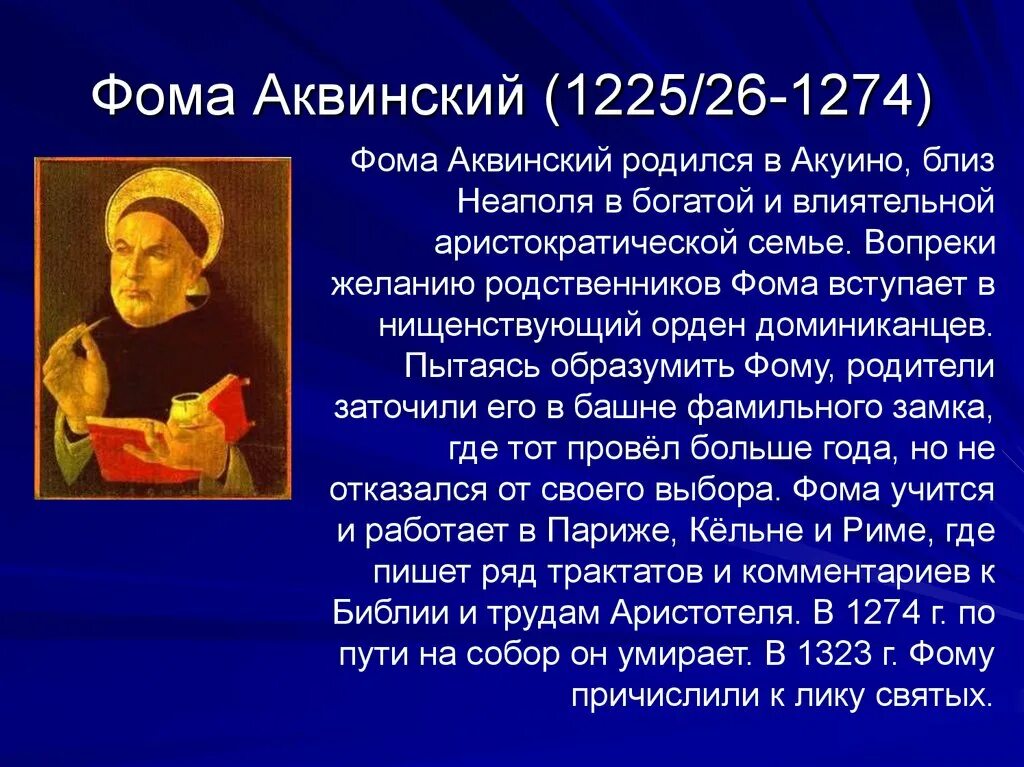 Фома Аквинский (1225/26-1274)

Фома Аквинский родился в Акуино, близ Неаполя в богатой и влиятельной аристократической семье. Вопреки желанию родственников Фома вступает в нищенствующий орден доминиканцев. Пытаясь образумить Фому, родители заточили его в башне фамильного замка, где тот провёл больше года, но не отказался от своего выбора. Фома учится и работает в Париже, Кёльне и Риме, где пишет ряд трактатов и комментариев к Библии и трудам Аристотеля. В 1274 г. по пути на собор он умирает. В 1323 г. Фому причислили к лику святых.